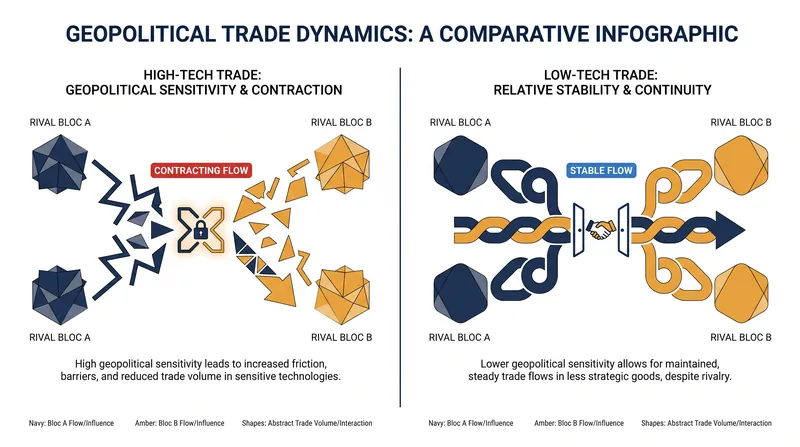 GEOPOLITICAL TRADE DYNAMICS: A COMPARATIVE INFOGRAPHIC

HIGH-TECH TRADE:
GEOPOLITICAL SENSITIVITY & CONTRACTION

RIVAL BLOC A

RIVAL BLOC B

CONTRACTING FLOW

RIVAL BLOC A

RIVAL BLOC B

High geopolitical sensitivity leads to increased friction, barriers, and reduced trade volume in sensitive technologies.

Navy: Bloc A Flow/Influence Amber: Bloc B Flow/Influence Shapes: Abstract Trade Volume/Interaction

LOW-TECH TRADE:
RELATIVE STABILITY & CONTINUITY

RIVAL BLOC A

RIVAL BLOC B

STABLE FLOW

RIVAL BLOC A

RIVAL BLOC B

Lower geopolitical sensitivity allows for maintained, steady trade flows in less strategic goods, despite rivalry.

Navy: Bloc A Flow/Influence Amber: Bloc B Flow/Influence Shapes: Abstract Trade Volume/Interaction